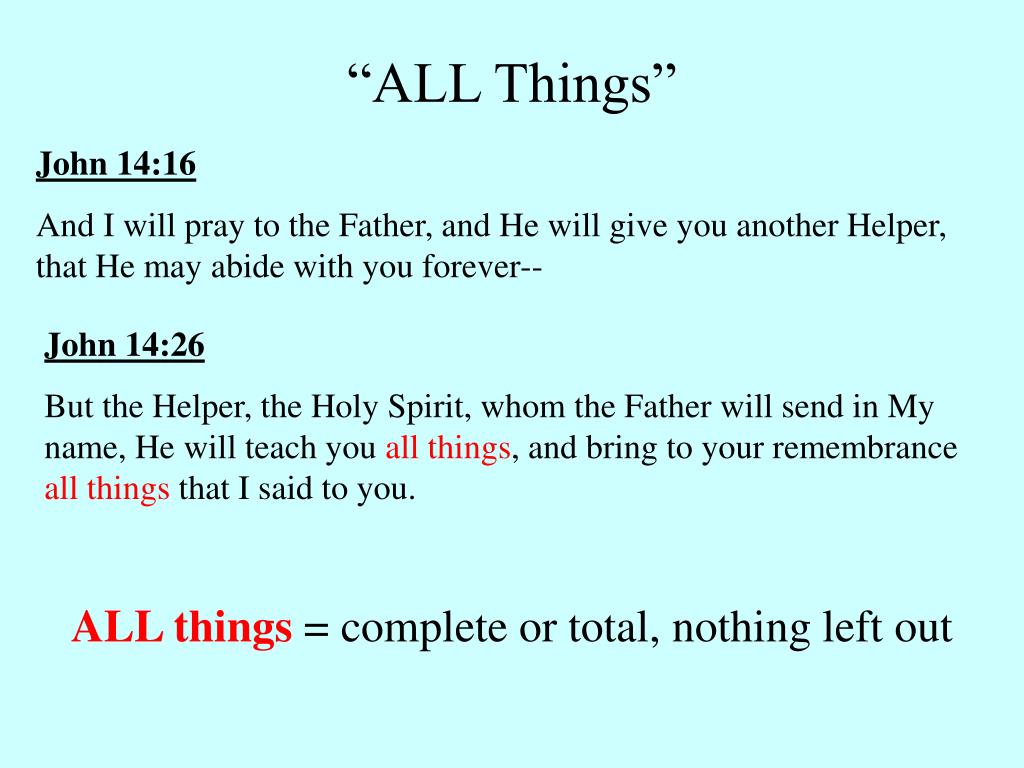 “ALL Things”

John 14:16

And I will pray to the Father, and He will give you another Helper, that He may abide with you forever--

John 14:26

But the Helper, the Holy Spirit, whom the Father will send in My name, He will teach you all things, and bring to your remembrance all things that I said to you.

ALL things = complete or total, nothing left out